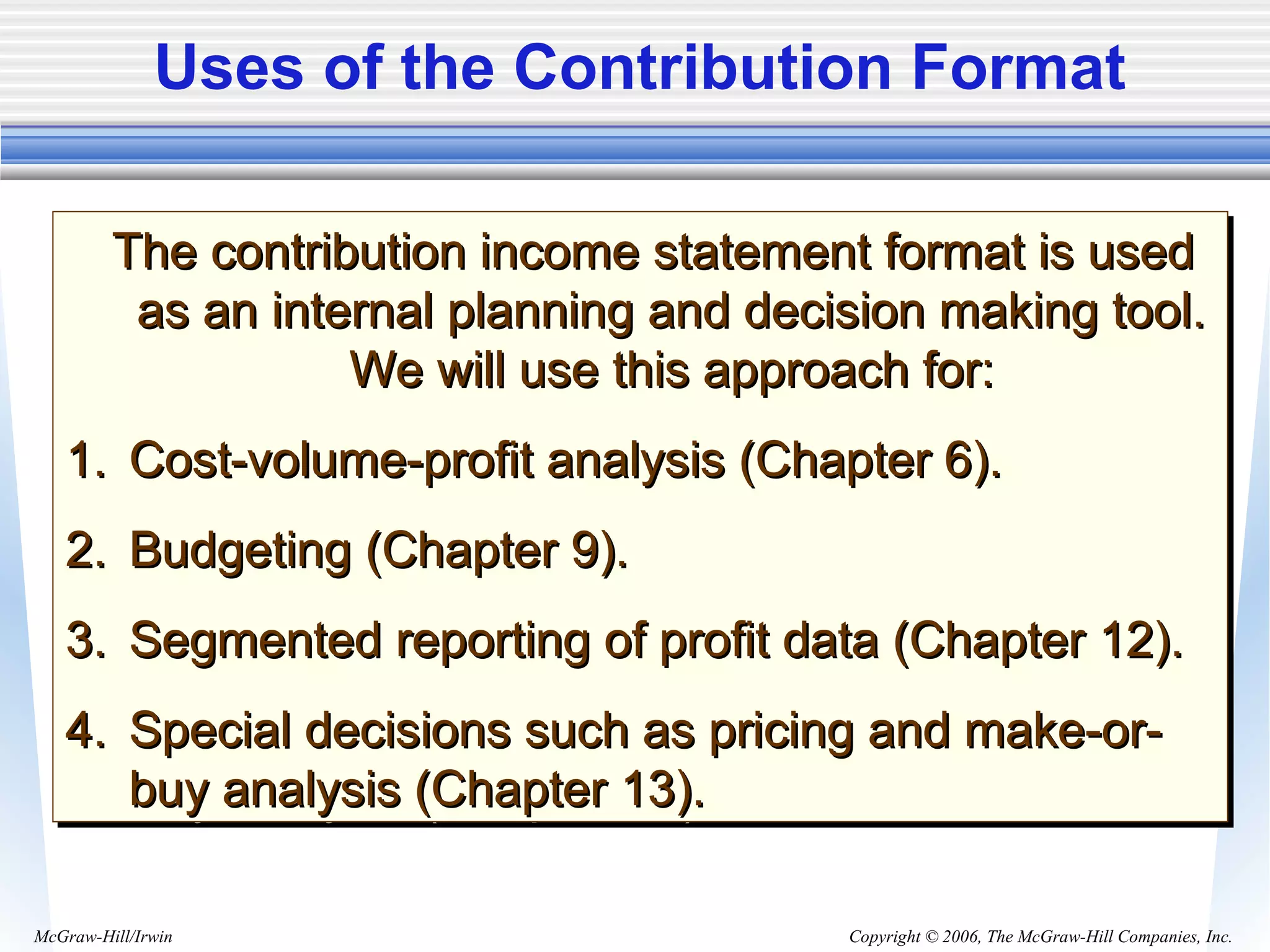 Uses of the Contribution Format

The contribution income statement format is used as an internal planning and decision making tool. We will use this approach for:

1. Cost-volume-profit analysis (Chapter 6).

2. Budgeting (Chapter 9).

3. Segmented reporting of profit data (Chapter 12).

4. Special decisions such as pricing and make-or-buy analysis (Chapter 13).

McGraw-Hill/Irwin

Copyright © 2006, The McGraw-Hill Companies, Inc.